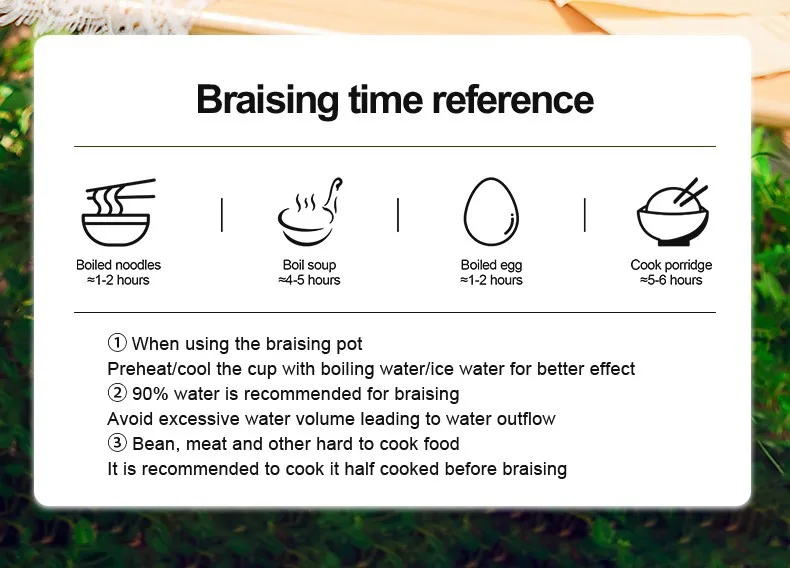 Braising time reference

Boiled noodles
≈1-2 hours

Boil soup
≈4-5 hours

Boiled egg
≈1-2 hours

Cook porridge
≈5-6 hours

① When using the braising pot
Preheat/cool the cup with boiling water/ice water for better effect
② 90% water is recommended for braising
Avoid excessive water volume leading to water outflow
③ Bean, meat and other hard to cook food
It is recommended to cook it half cooked before braising